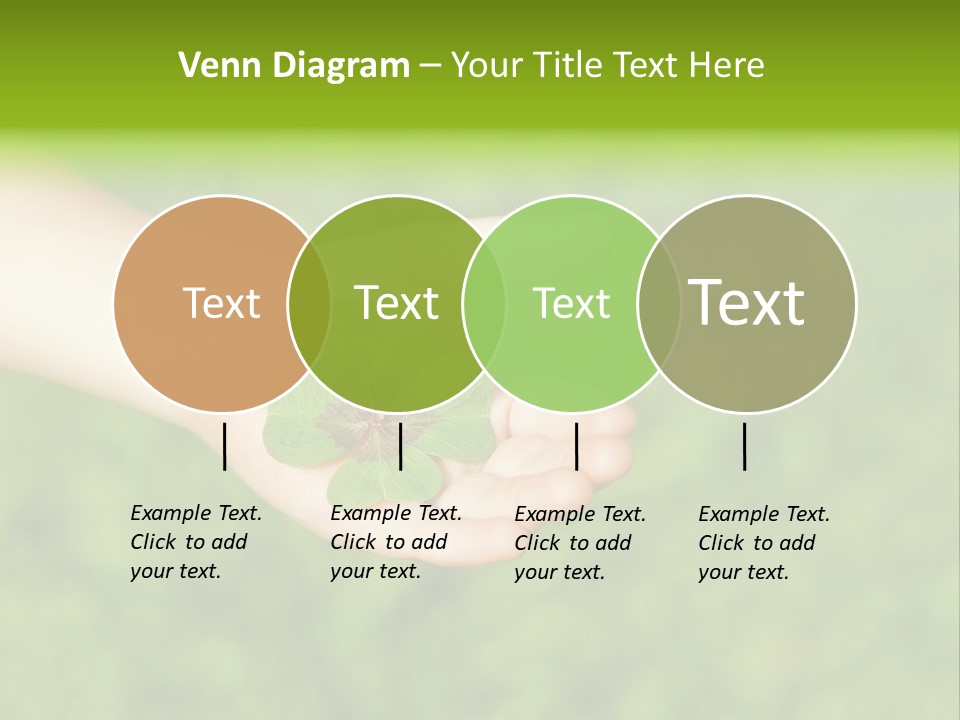 Venn Diagram – Your Title Text Here

Text

Text

Text

Text

Example Text. Click to add your text.

Example Text. Click to add your text.

Example Text. Click to add your text.

Example Text. Click to add your text.